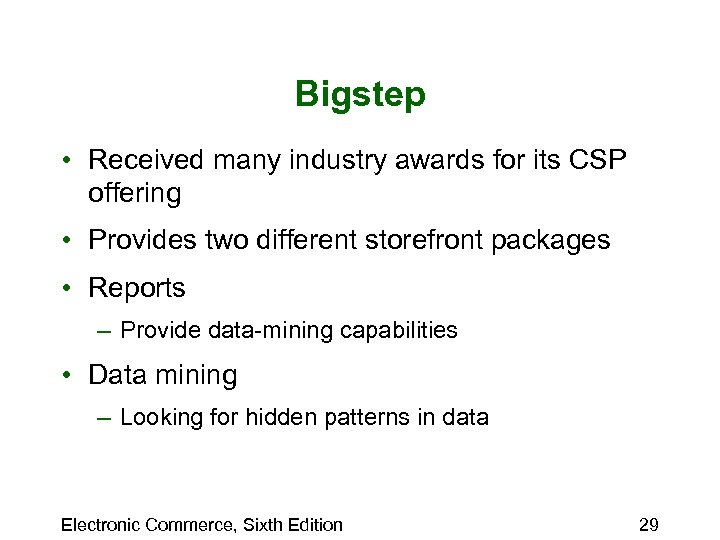 Bigstep

• Received many industry awards for its CSP offering
• Provides two different storefront packages
• Reports
– Provide data-mining capabilities
• Data mining
– Looking for hidden patterns in data

Electronic Commerce, Sixth Edition

29